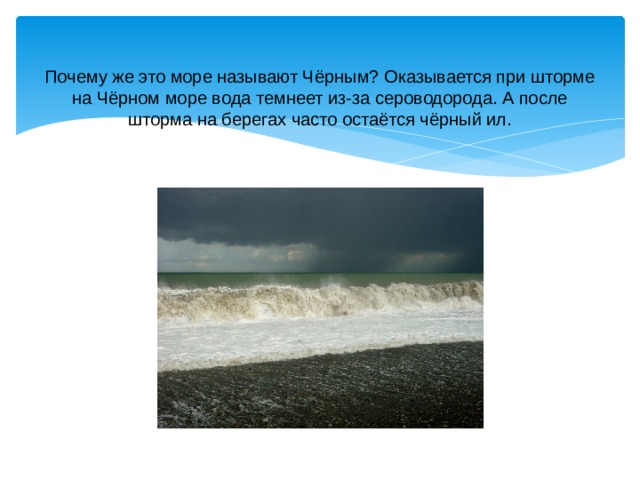 Почему же это море называют Чёрным? Оказывается при шторме на Чёрном море вода темнеет из-за сероводорода. А после шторма на берегах часто остаётся чёрный ил.